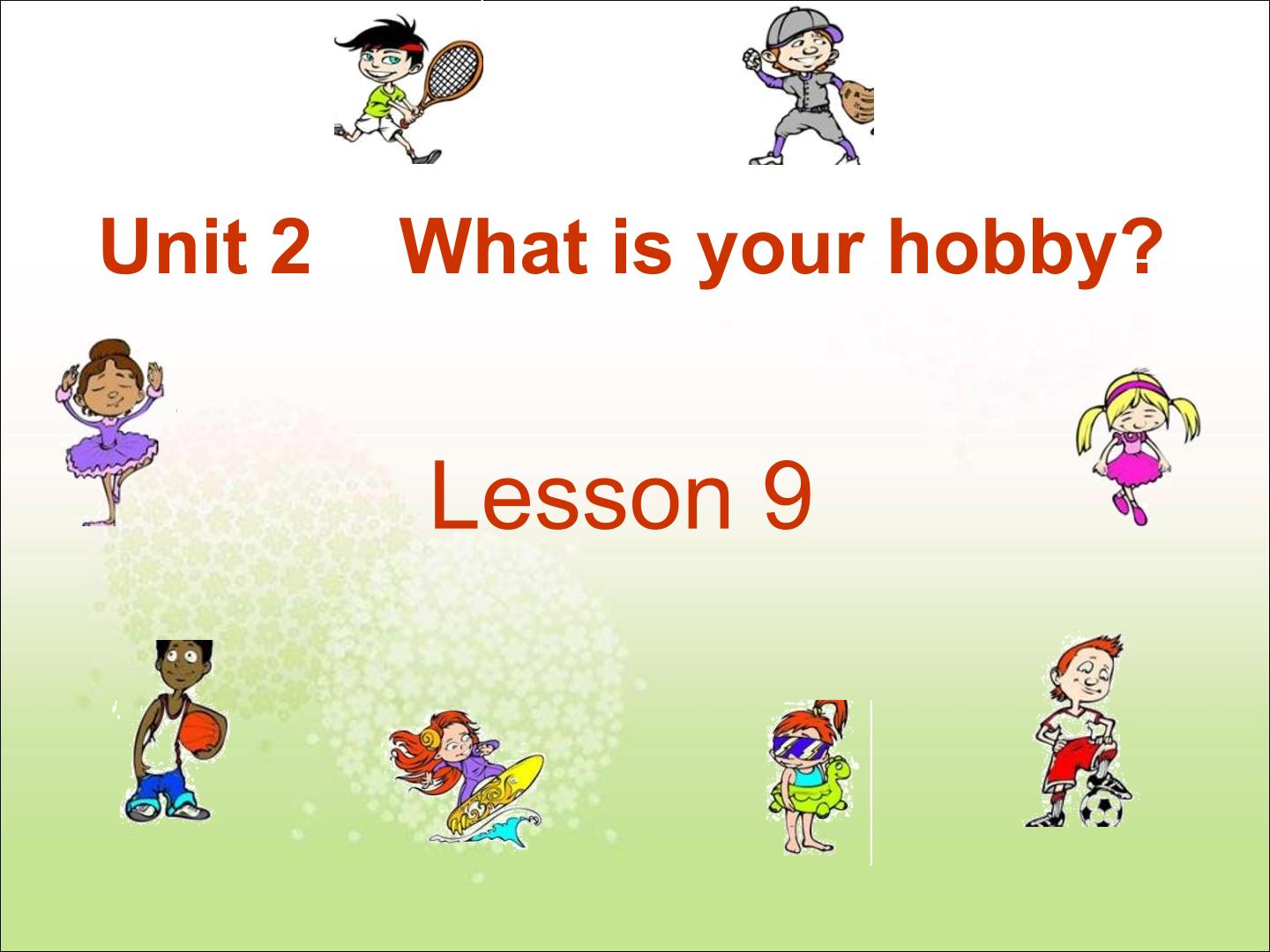 Unit 2 What is your hobby?

Lesson 9